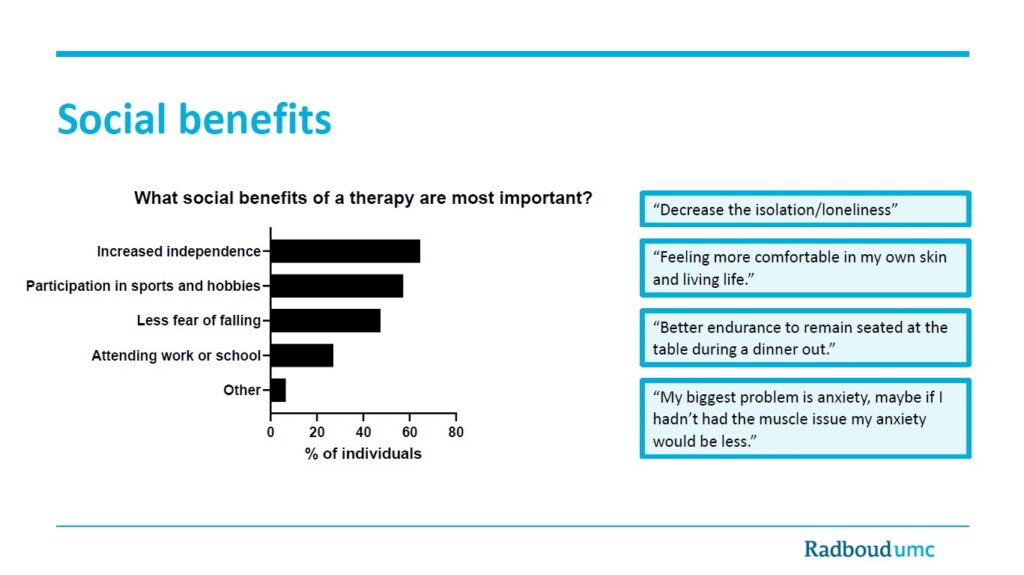 Social benefits

What social benefits of a therapy are most important?

Increased independence
Participation in sports and hobbies
Less fear of falling
Attending work or school
Other

0 20 40 60 80
% of individuals

“Decrease the isolation/loneliness”

“Feeling more comfortable in my own skin and living life.”

“Better endurance to remain seated at the table during a dinner out.”

“My biggest problem is anxiety, maybe if I hadn’t had the muscle issue my anxiety would be less.”

Radboudumc